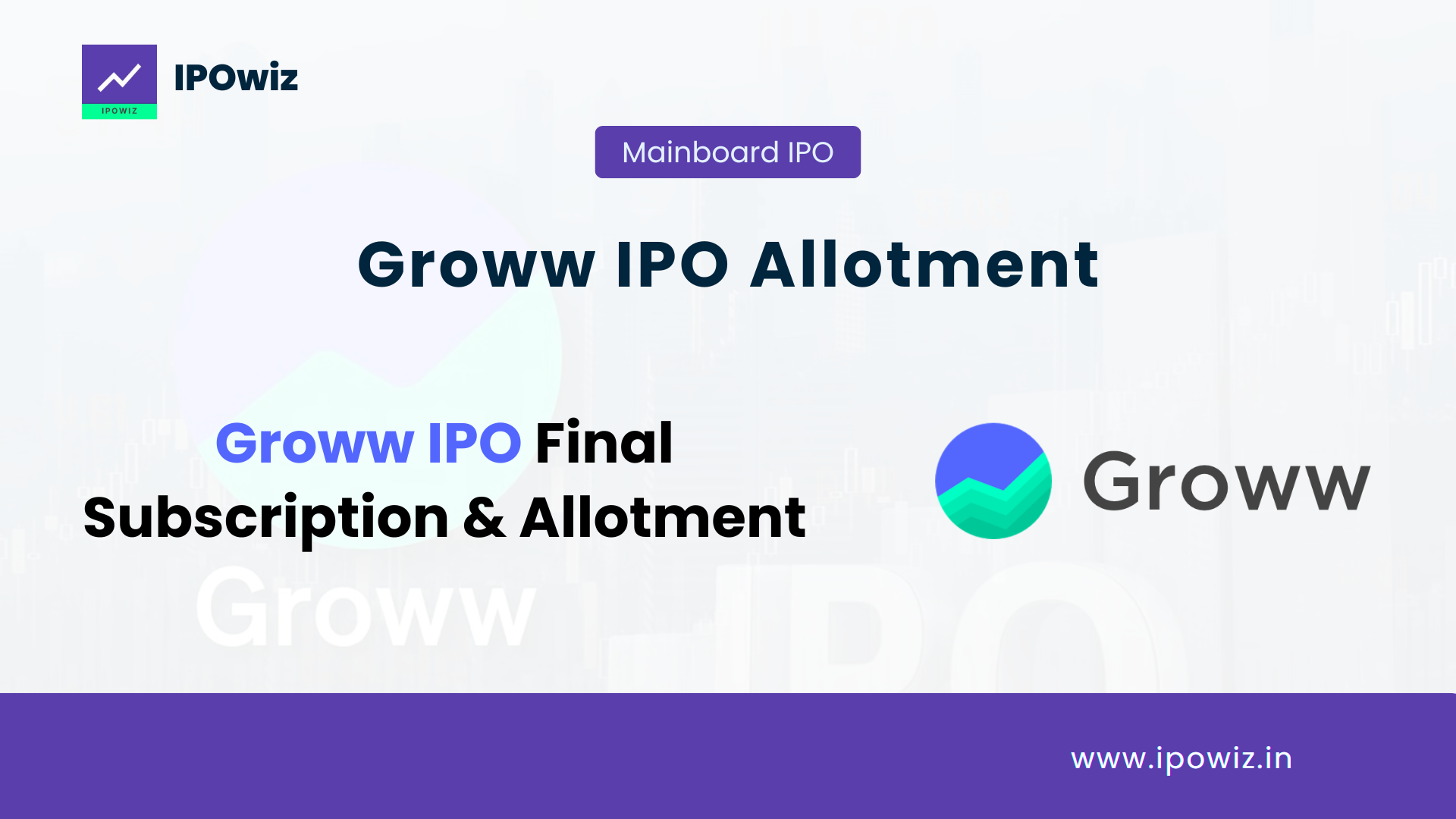 IPOWIZ

IPOwiz

Mainboard IPO

Groww IPO Allotment

Groww IPO Final Subscription & Allotment

Groww

Groww

IPO

www.ipowiz.in